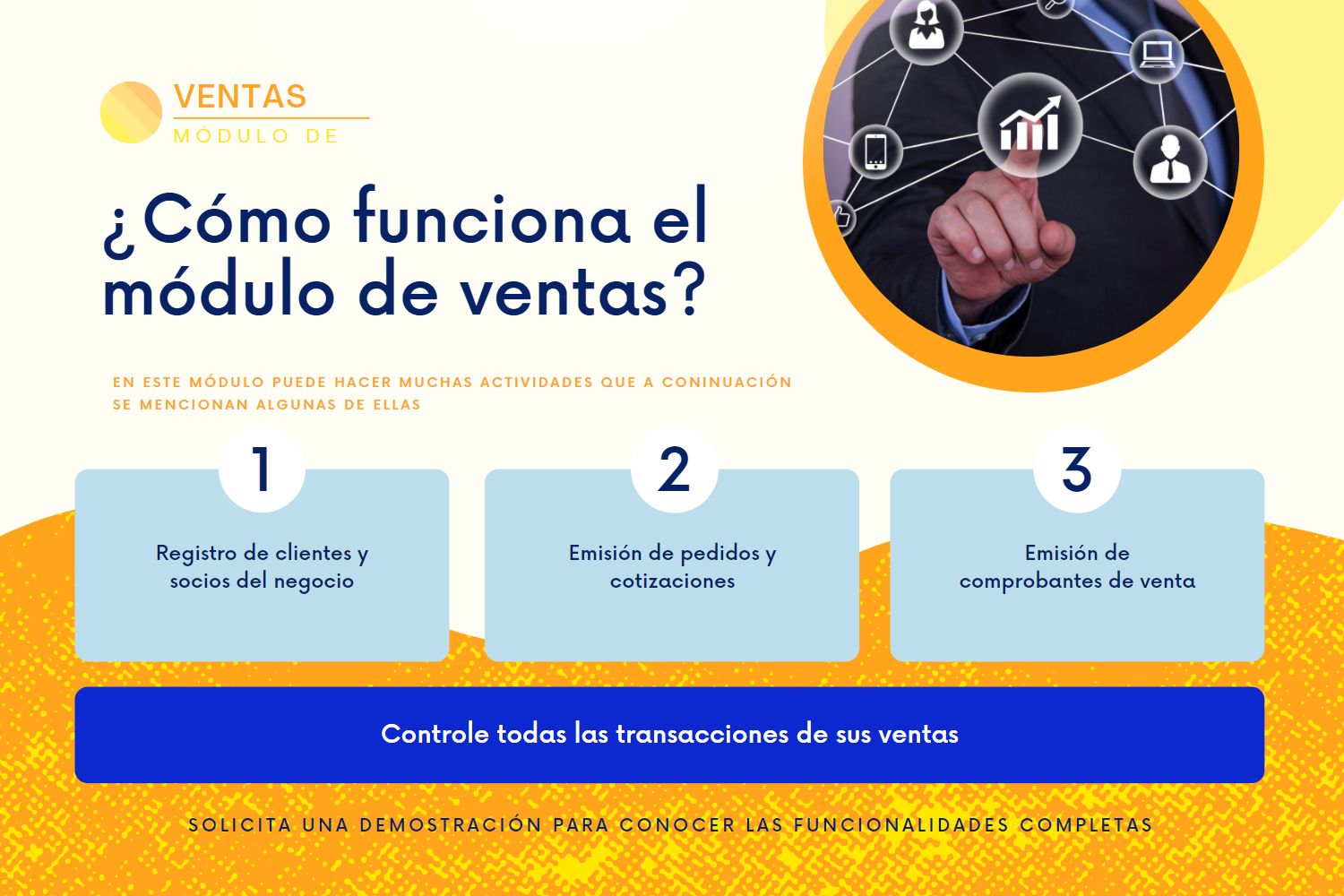 VENTAS
MÓDULO DE

¿Cómo funciona el módulo de ventas?

EN ESTE MÓDULO PUEDE HACER MUCHAS ACTIVIDADES QUE A CONINUACIÓN SE MENCIONAN ALGUNAS DE ELLAS

1
Registro de clientes y socios del negocio

2
Emisión de pedidos y cotizaciones

3
Emisión de comprobantes de venta

Controle todas las transacciones de sus ventas

SOLICITA UNA DEMOSTRACIÓN PARA CONOCER LAS FUNCIONALIDADES COMPLETAS